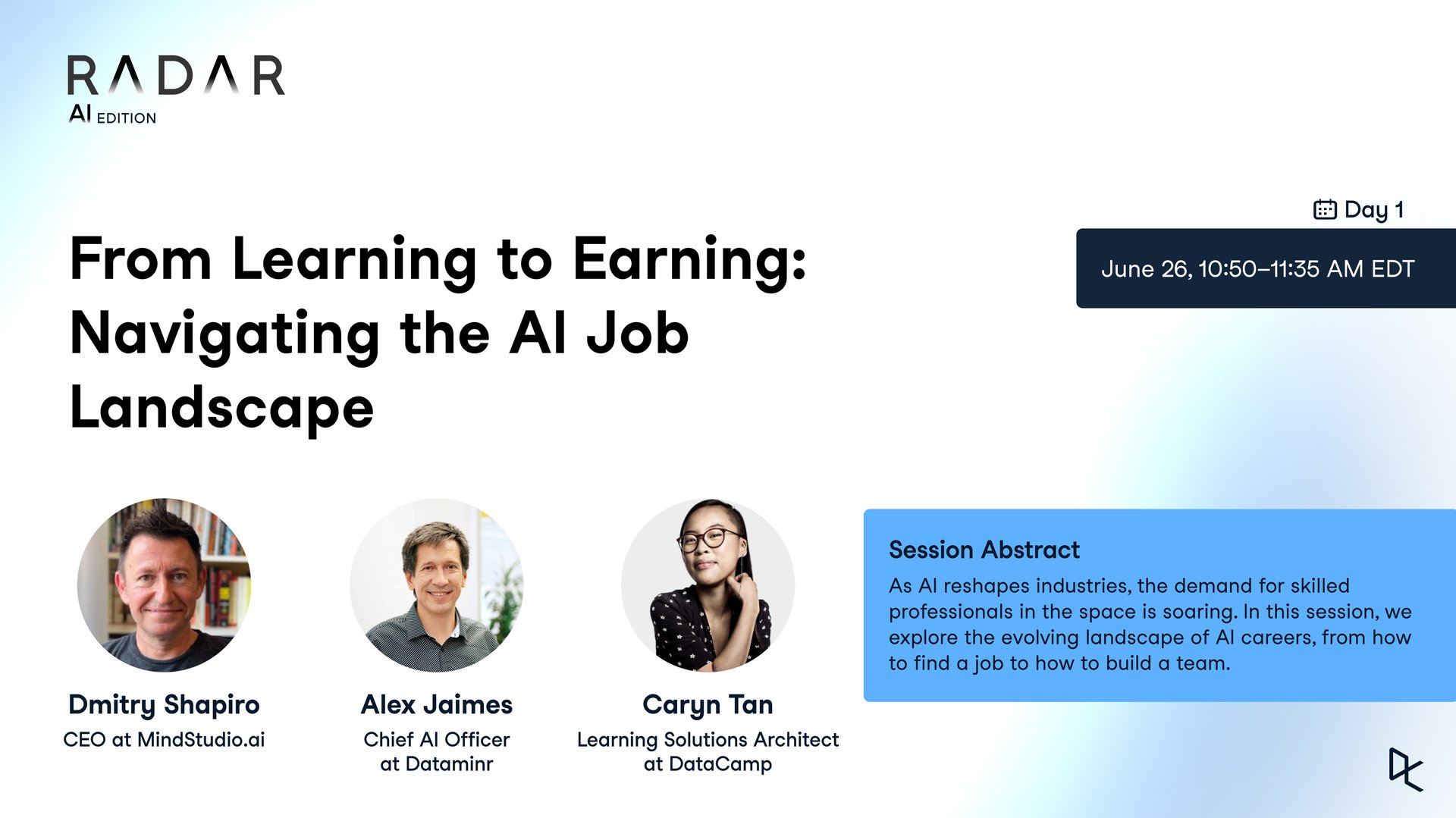 RADAR
AI EDITION

Day 1

June 26, 10:50–11:35 AM EDT

From Learning to Earning: Navigating the AI Job Landscape

Dmitry Shapiro
CEO at MindStudio.ai

Alex Jaimes
Chief AI Officer at Dataminr

Caryn Tan
Learning Solutions Architect at DataCamp

Session Abstract
As AI reshapes industries, the demand for skilled professionals in the space is soaring. In this session, we explore the evolving landscape of AI careers, from how to find a job to how to build a team.